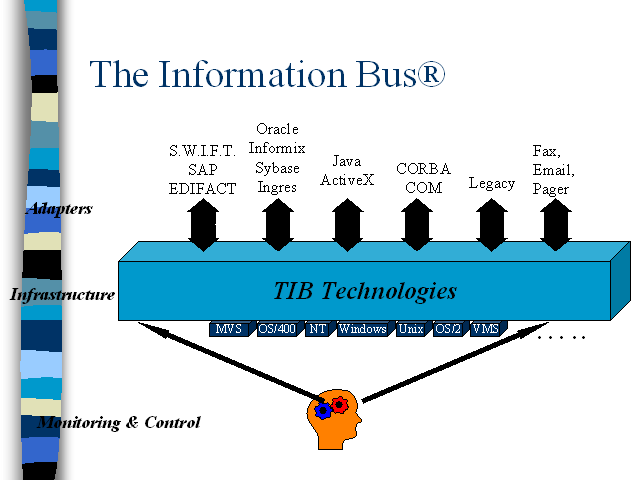 The Information Bus®

S.W.I.F.T.
SAP
EDIFACT

Oracle
Informix
Sybase
Ingres

Java
ActiveX

CORBA
COM

Legacy

Fax,
Email,
Pager

Adapters

Infrastructure

TIB Technologies

MVS OS/400 NT Windows Unix OS/2 VMS .....

Monitoring & Control